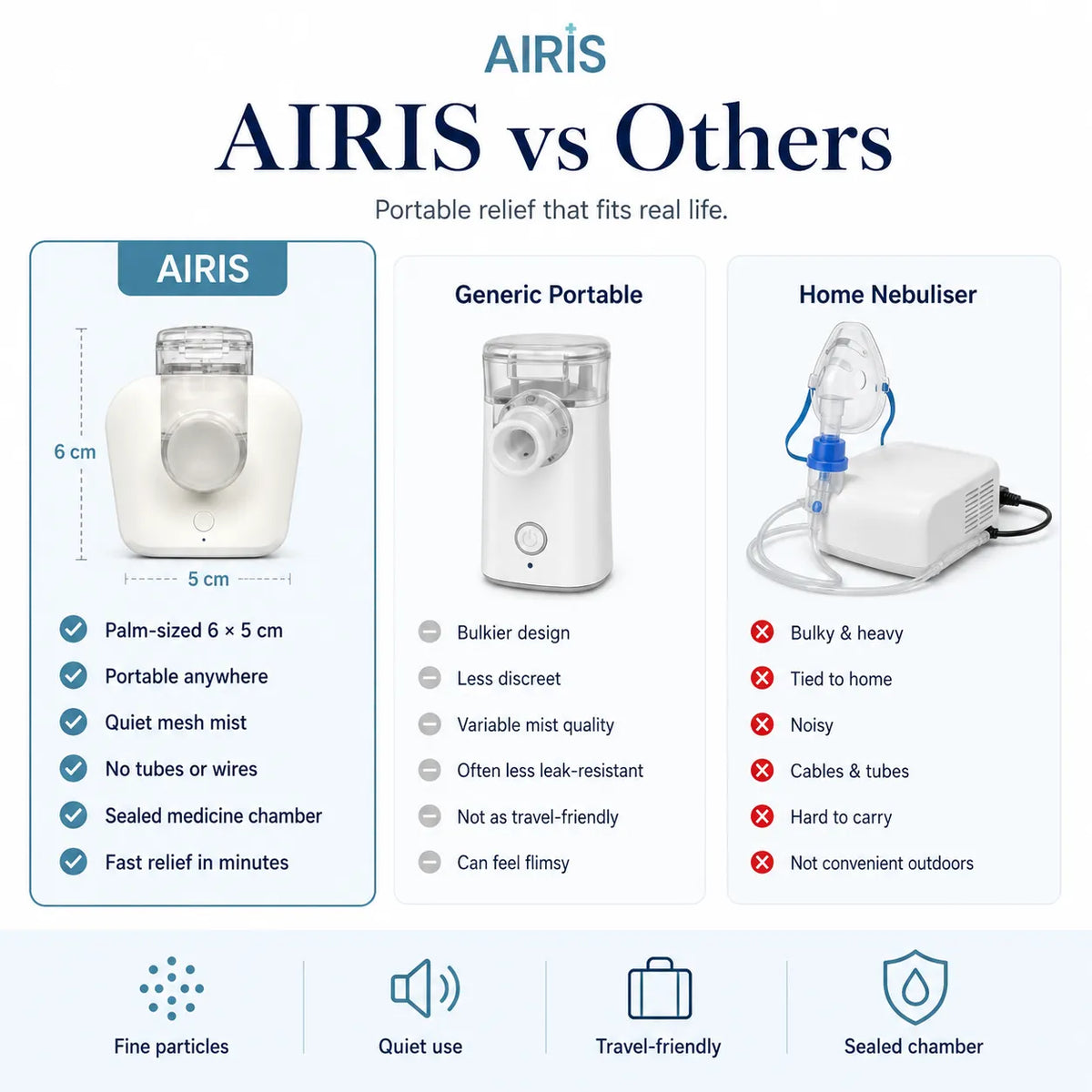 AIRIS

AIRIS vs Others

Portable relief that fits real life.

AIRIS

6 cm

5 cm

Palm-sized 6 × 5 cm

Portable anywhere

Quiet mesh mist

No tubes or wires

Sealed medicine chamber

Fast relief in minutes

Generic Portable

Bulkier design

Less discreet

Variable mist quality

Often less leak-resistant

Not as travel-friendly

Can feel flimsy

Home Nebuliser

Bulky & heavy

Tied to home

Noisy

Cables & tubes

Hard to carry

Not convenient outdoors

Fine particles

Quiet use

Travel-friendly

Sealed chamber